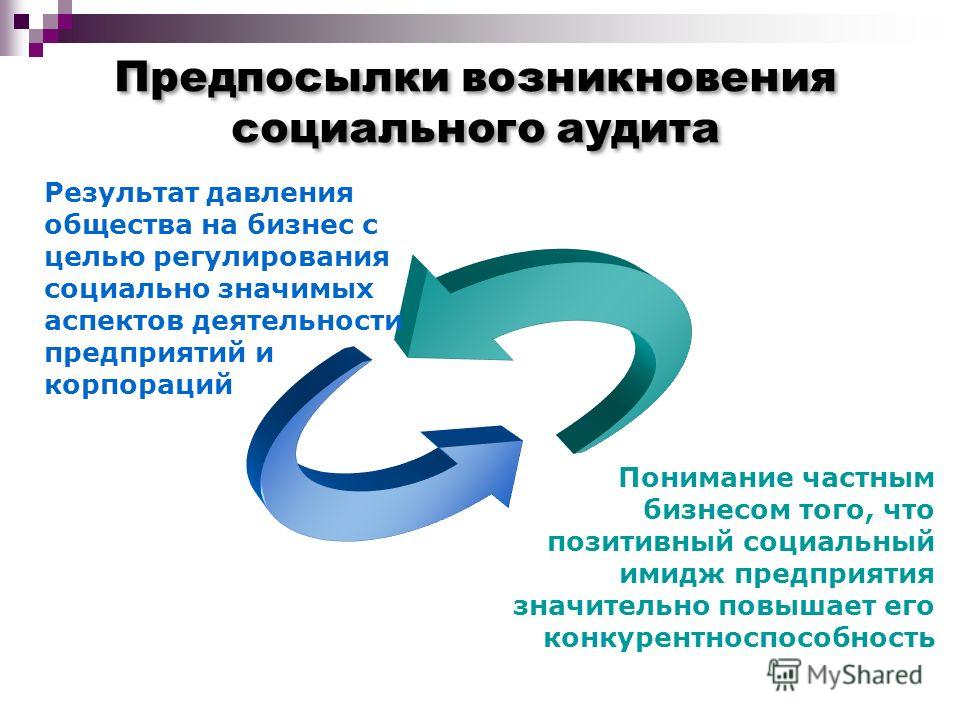 Предпосылки возникновения социального аудита

Результат давления общества на бизнес с целью регулирования социально значимых аспектов деятельности предприятий и корпораций

Понимание частным бизнесом того, что позитивный социальный имидж предприятия значительно повышает его конкурентноспособность

MyShared